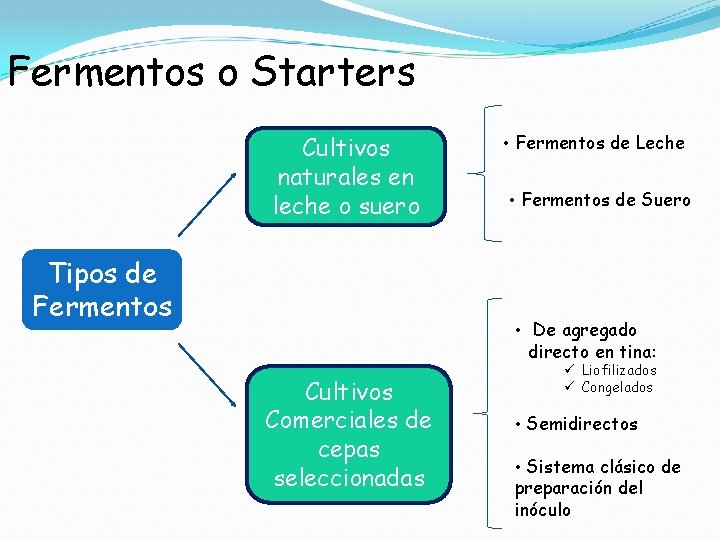 Fermentos o Starters

Tipos de Fermentos

Cultivos naturales en leche o suero

• Fermentos de Leche

• Fermentos de Suero

Cultivos Comerciales de cepas seleccionadas

• De agregado directo en tina:
✓ Liofilizados
✓ Congelados

• Semidirectos

• Sistema clásico de preparación del inóculo